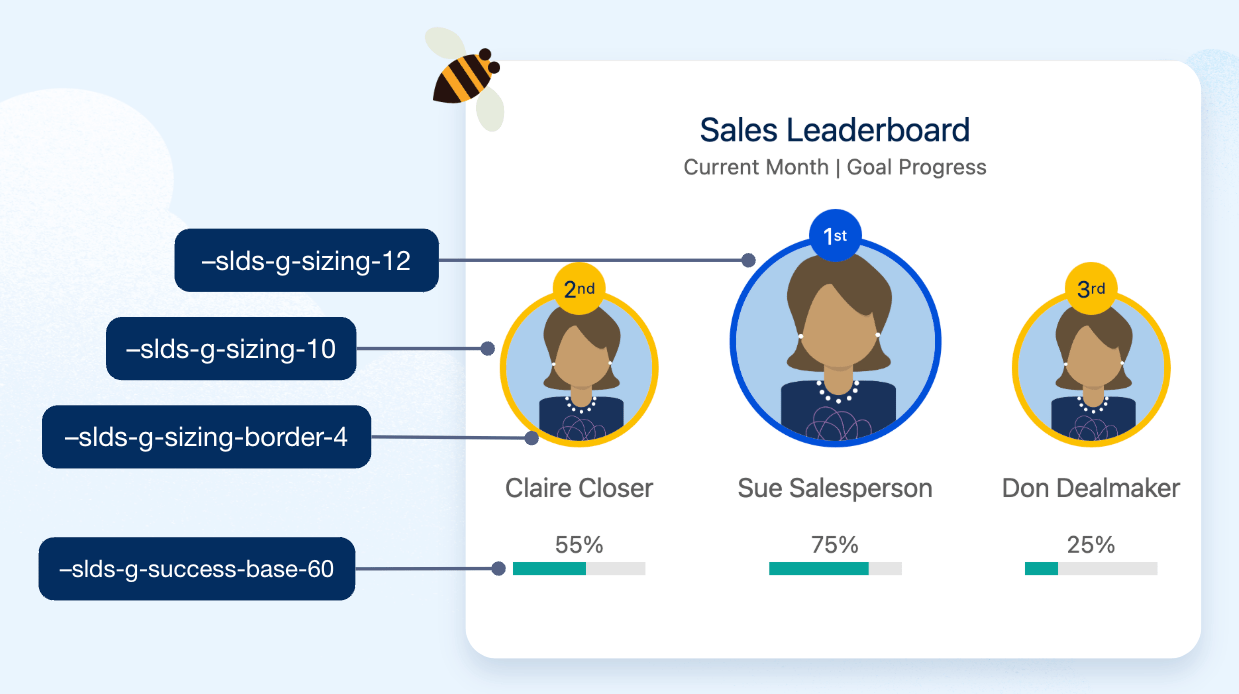 Sales Leaderboard
Current Month | Goal Progress

–slds-g-sizing-12

–slds-g-sizing-10

–slds-g-sizing-border-4

–slds-g-success-base-60

2nd

1st

3rd

Claire Closer

Sue Salesperson

Don Dealmaker

55%

75%

25%